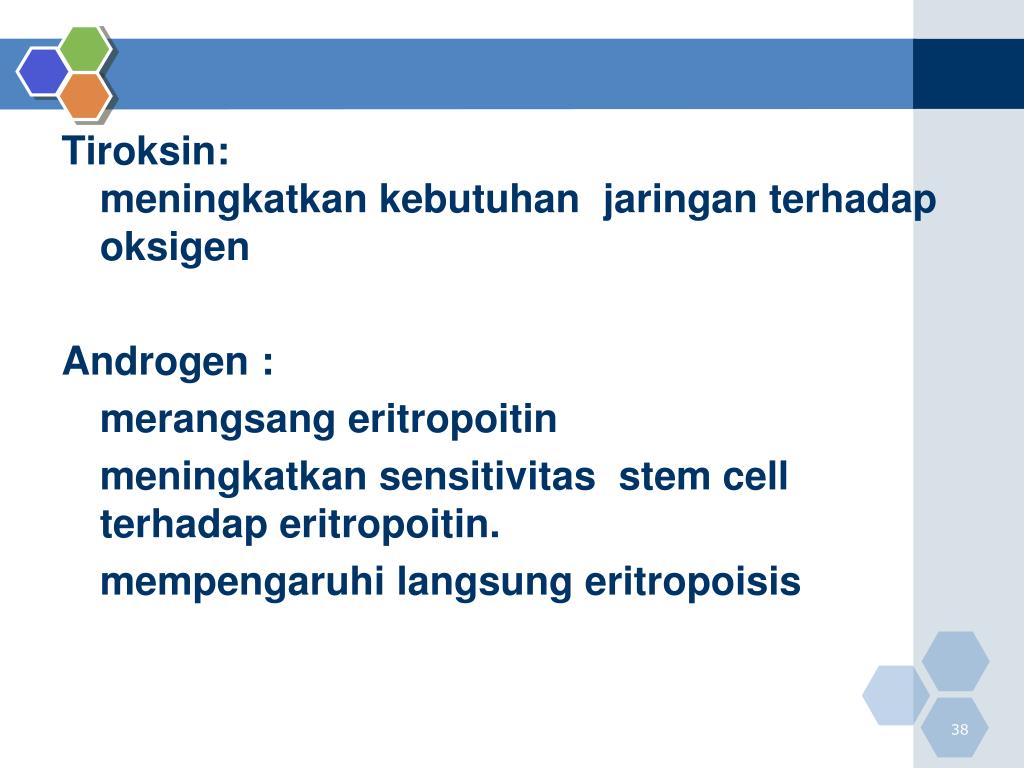 Tiroksin:
meningkatkan kebutuhan jaringan terhadap oksigen

Androgen :
merangsang eritropoitin
meningkatkan sensitivitas stem cell terhadap eritropoitin.
mempengaruhi langsung eritropoisis

38